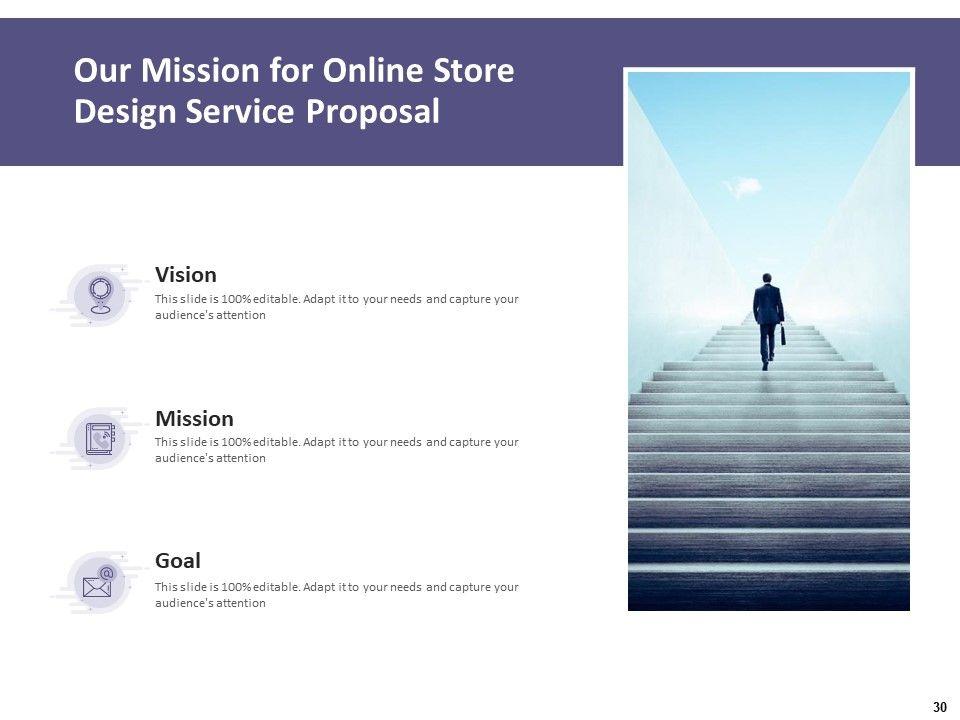 Our Mission for Online Store Design Service Proposal

Vision
This slide is 100% editable. Adapt it to your needs and capture your audience's attention

Mission
This slide is 100% editable. Adapt it to your needs and capture your audience's attention

Goal
This slide is 100% editable. Adapt it to your needs and capture your audience's attention

30